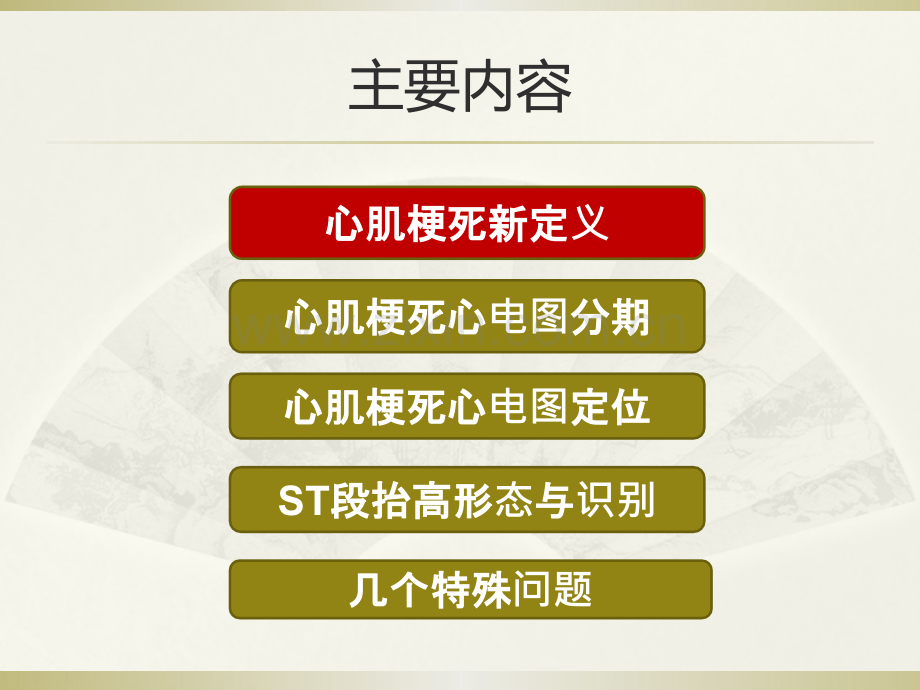 主要内容

心肌梗死新定义

心肌梗死心电图分期

心肌梗死心电图定位

ST段抬高形态与识别

几个特殊问题